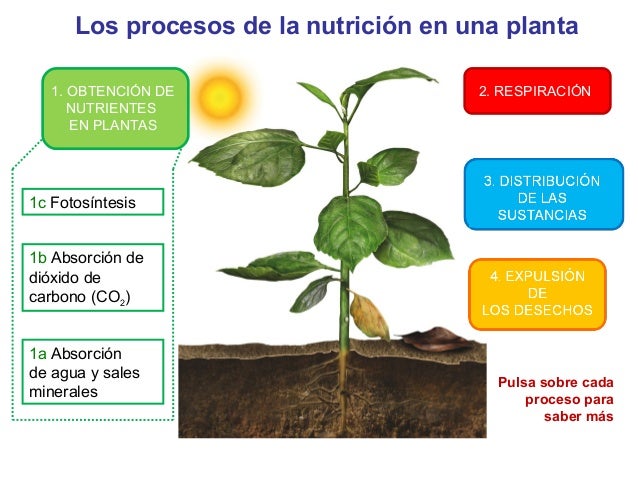 Los procesos de la nutrición en una planta

1. OBTENCIÓN DE NUTRIENTES EN PLANTAS

1c Fotosíntesis

1b Absorción de dióxido de carbono ($CO_2$)

1a Absorción de agua y sales minerales

2. RESPIRACIÓN

3. DISTRIBUCIÓN DE LAS SUSTANCIAS

4. EXPULSIÓN DE LOS DESECHOS

Pulsa sobre cada proceso para saber más